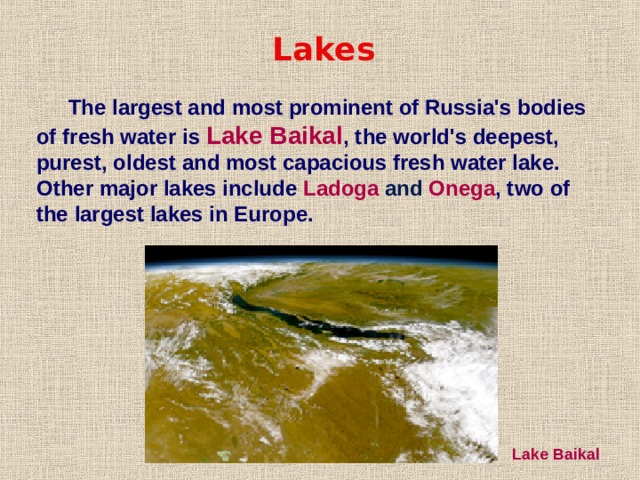 Lakes

The largest and most prominent of Russia's bodies of fresh water is Lake Baikal, the world's deepest, purest, oldest and most capacious fresh water lake. Other major lakes include Ladoga and Onega, two of the largest lakes in Europe.

Lake Baikal